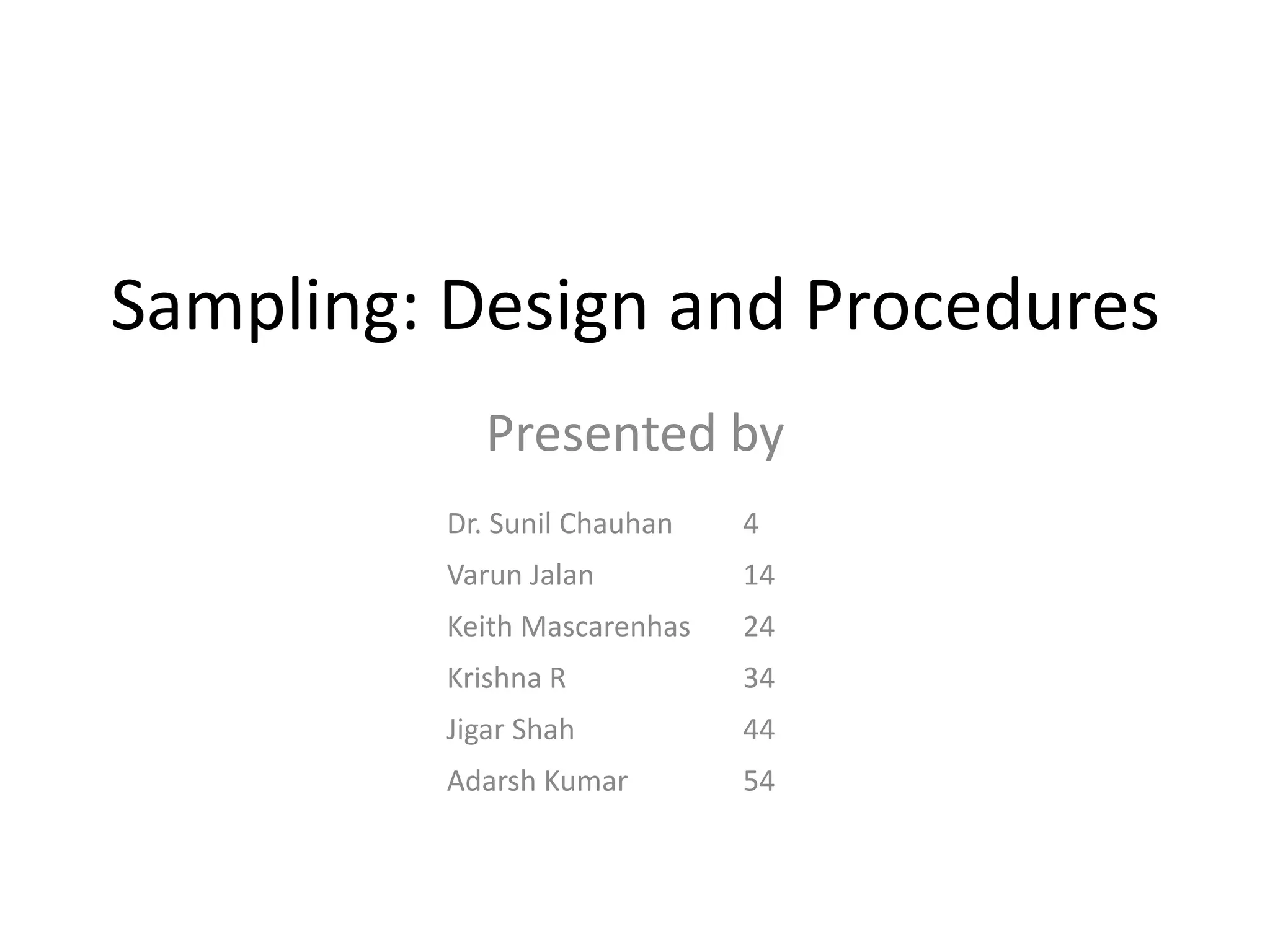 Sampling: Design and Procedures

Presented by

Dr. Sunil Chauhan 4
Varun Jalan 14
Keith Mascarenhas 24
Krishna R 34
Jigar Shah 44
Adarsh Kumar 54